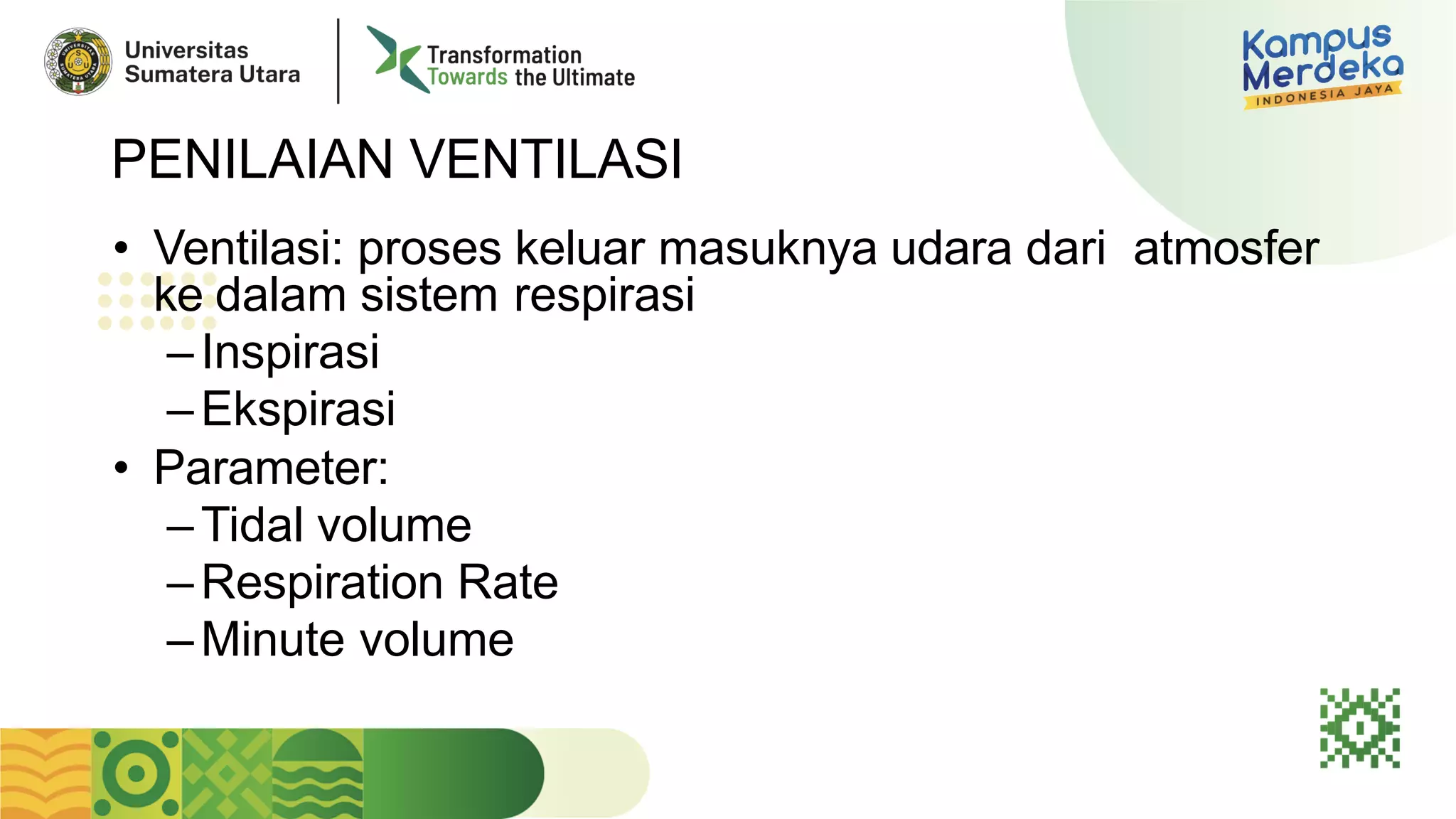 Universitas Sumatera Utara

Transformation Towards the Ultimate

Kampus Merdeka
INDONESIA JAYA

PENILAIAN VENTILASI

• Ventilasi: proses keluar masuknya udara dari atmosfer ke dalam sistem respirasi
– Inspirasi
– Ekspirasi
• Parameter:
– Tidal volume
– Respiration Rate
– Minute volume